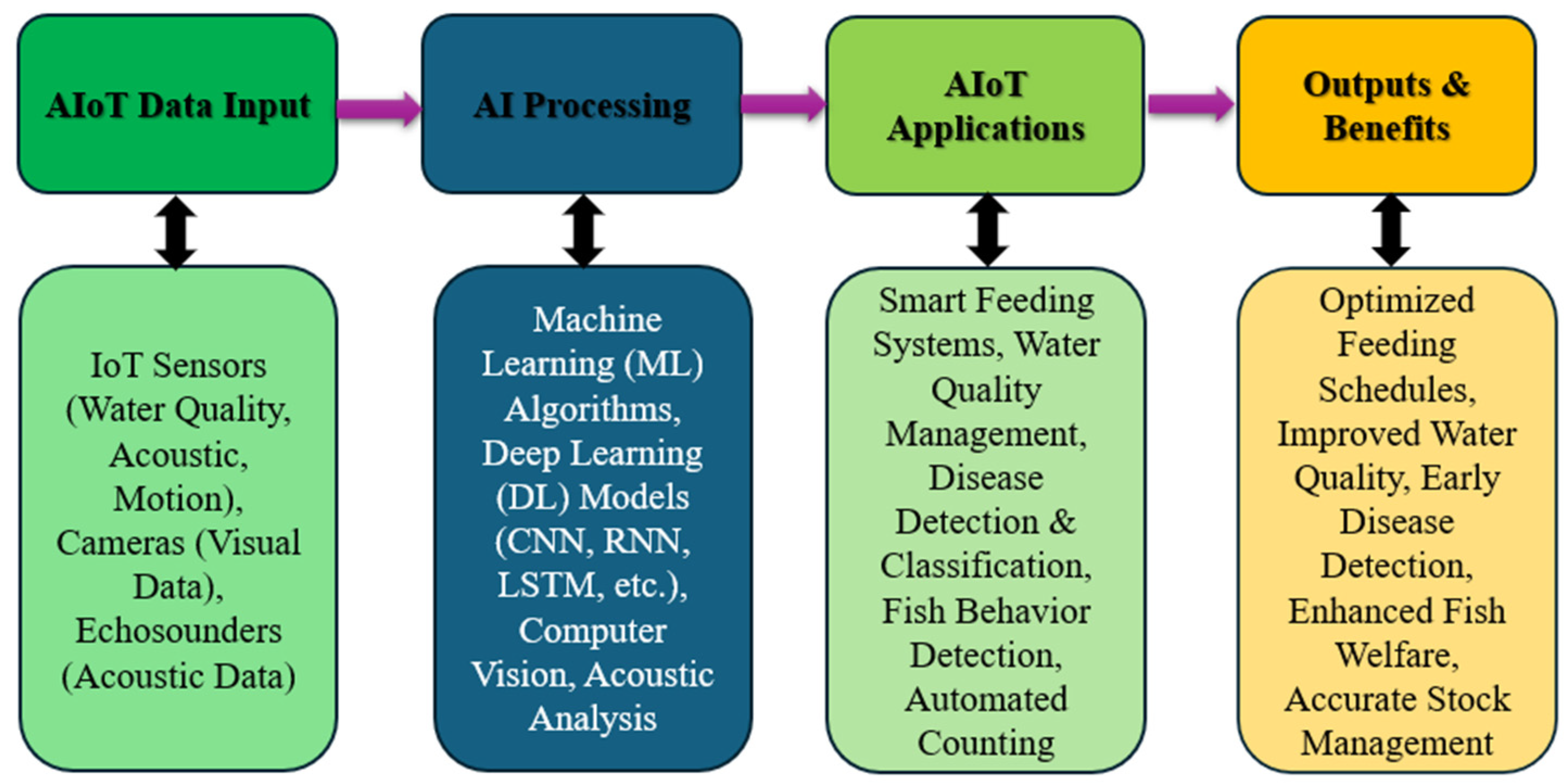 AIoT Data Input

AI Processing

AIoT Applications

Outputs & Benefits

IoT Sensors (Water Quality, Acoustic, Motion), Cameras (Visual Data), Echosounders (Acoustic Data)

Machine Learning (ML) Algorithms, Deep Learning (DL) Models (CNN, RNN, LSTM, etc.), Computer Vision, Acoustic Analysis

Smart Feeding Systems, Water Quality Management, Disease Detection & Classification, Fish Behavior Detection, Automated Counting

Optimized Feeding Schedules, Improved Water Quality, Early Disease Detection, Enhanced Fish Welfare, Accurate Stock Management